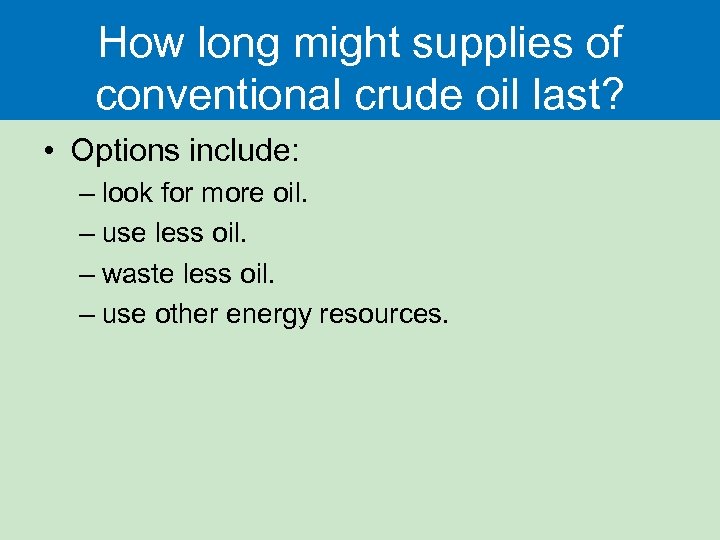 How long might supplies of conventional crude oil last?

• Options include:
– look for more oil.
– use less oil.
– waste less oil.
– use other energy resources.